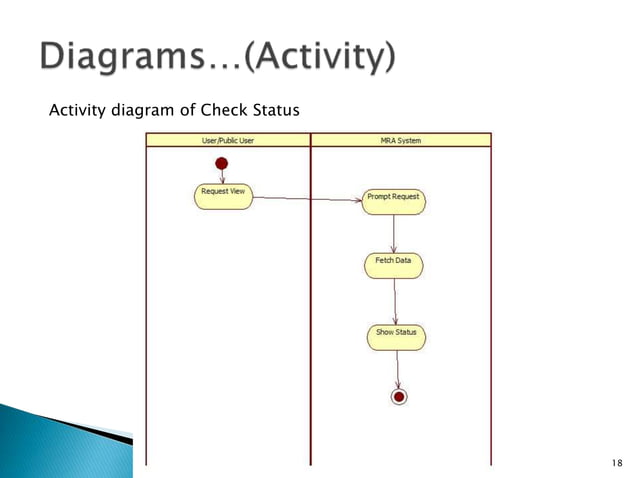 Diagrams…(Activity)

Activity diagram of Check Status

User/Public User

MRA System

Request View

Prompt Request

Fetch Data

Show Status

18